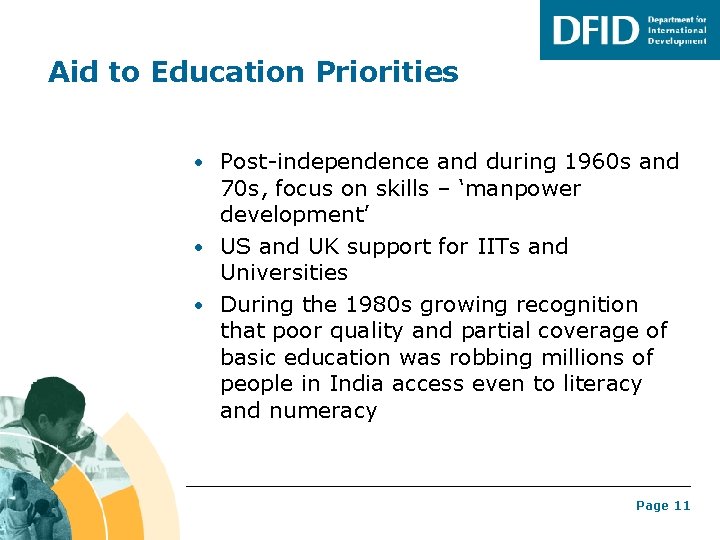 DFID Department for International Development

Aid to Education Priorities

• Post-independence and during 1960s and 70s, focus on skills – ‘manpower development’
• US and UK support for IITs and Universities
• During the 1980s growing recognition that poor quality and partial coverage of basic education was robbing millions of people in India access even to literacy and numeracy

Page 11